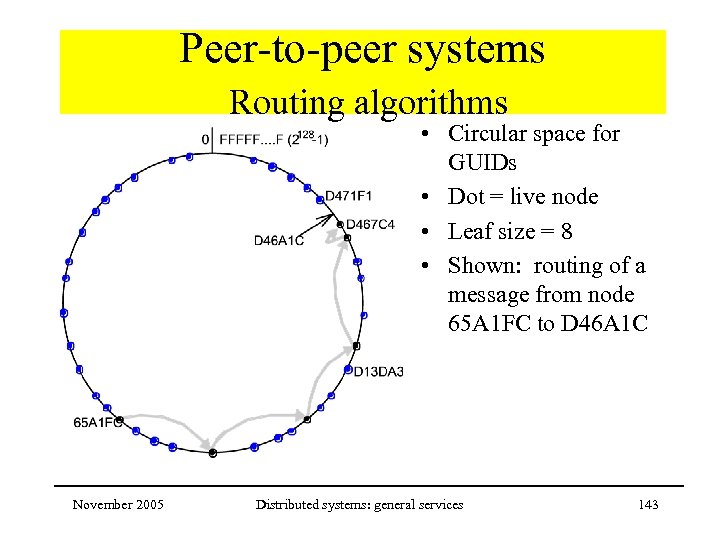 Peer-to-peer systems
Routing algorithms

0 FFFFF....F ($2^{128}$-1)

D471F1

D467C4

D46A1C

D13DA3

65A1FC

• Circular space for GUIDs
• Dot = live node
• Leaf size = 8
• Shown: routing of a message from node 65A1FC to D46A1C

November 2005 Distributed systems: general services 143